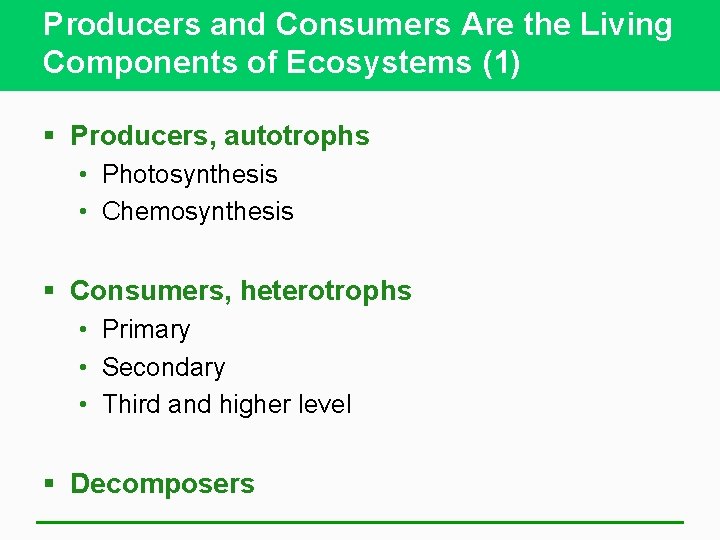 Producers and Consumers Are the Living Components of Ecosystems (1)

▪ Producers, autotrophs
• Photosynthesis
• Chemosynthesis

▪ Consumers, heterotrophs
• Primary
• Secondary
• Third and higher level

▪ Decomposers